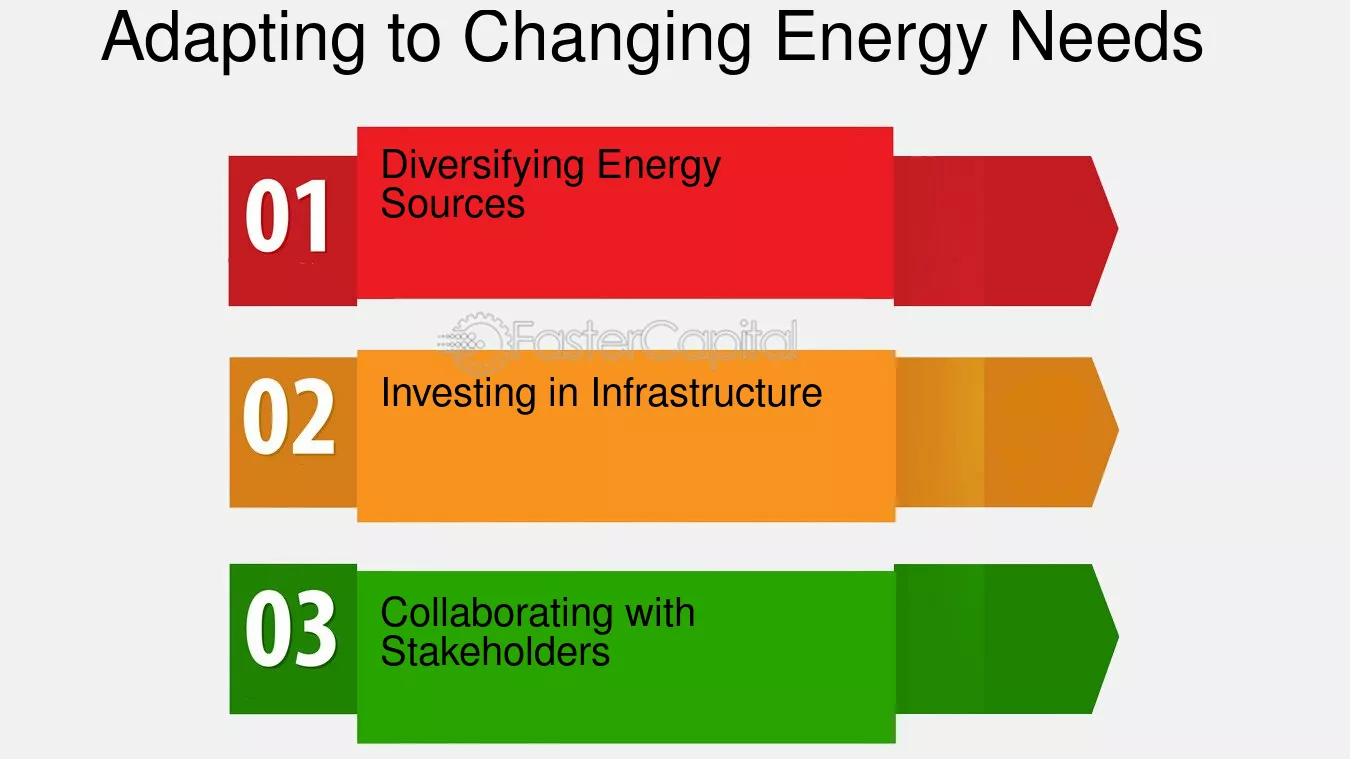 Adapting to Changing Energy Needs

01 Diversifying Energy Sources

FasterCapital

02 Investing in Infrastructure

03 Collaborating with Stakeholders